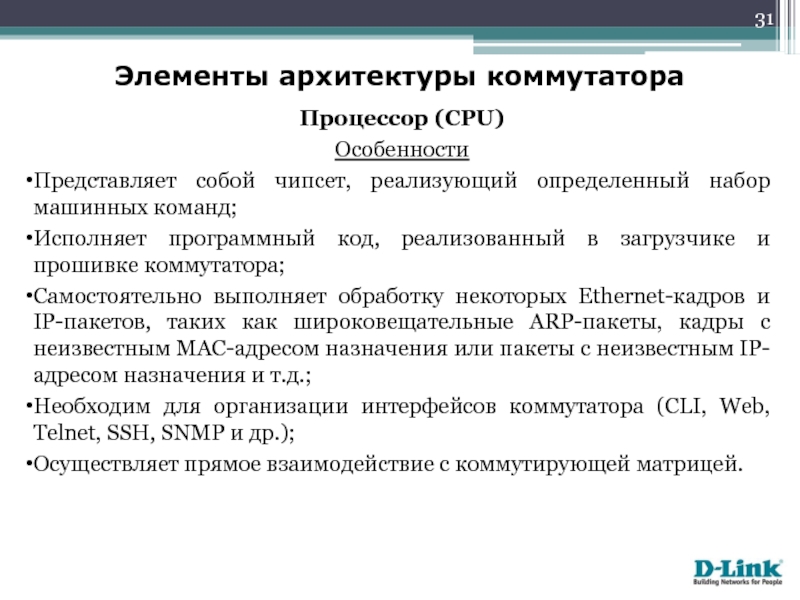 31

Элементы архитектуры коммутатора

Процессор (CPU)

Особенности

•Представляет собой чипсет, реализующий определенный набор машинных команд;

•Исполняет программный код, реализованный в загрузчике и прошивке коммутатора;

•Самостоятельно выполняет обработку некоторых Ethernet-кадров и IP-пакетов, таких как широковещательные ARP-пакеты, кадры с неизвестным MAC-адресом назначения или пакеты с неизвестным IP-адресом назначения и т.д.;

•Необходим для организации интерфейсов коммутатора (CLI, Web, Telnet, SSH, SNMP и др.);

•Осуществляет прямое взаимодействие с коммутирующей матрицей.

D-Link
Building Networks for People